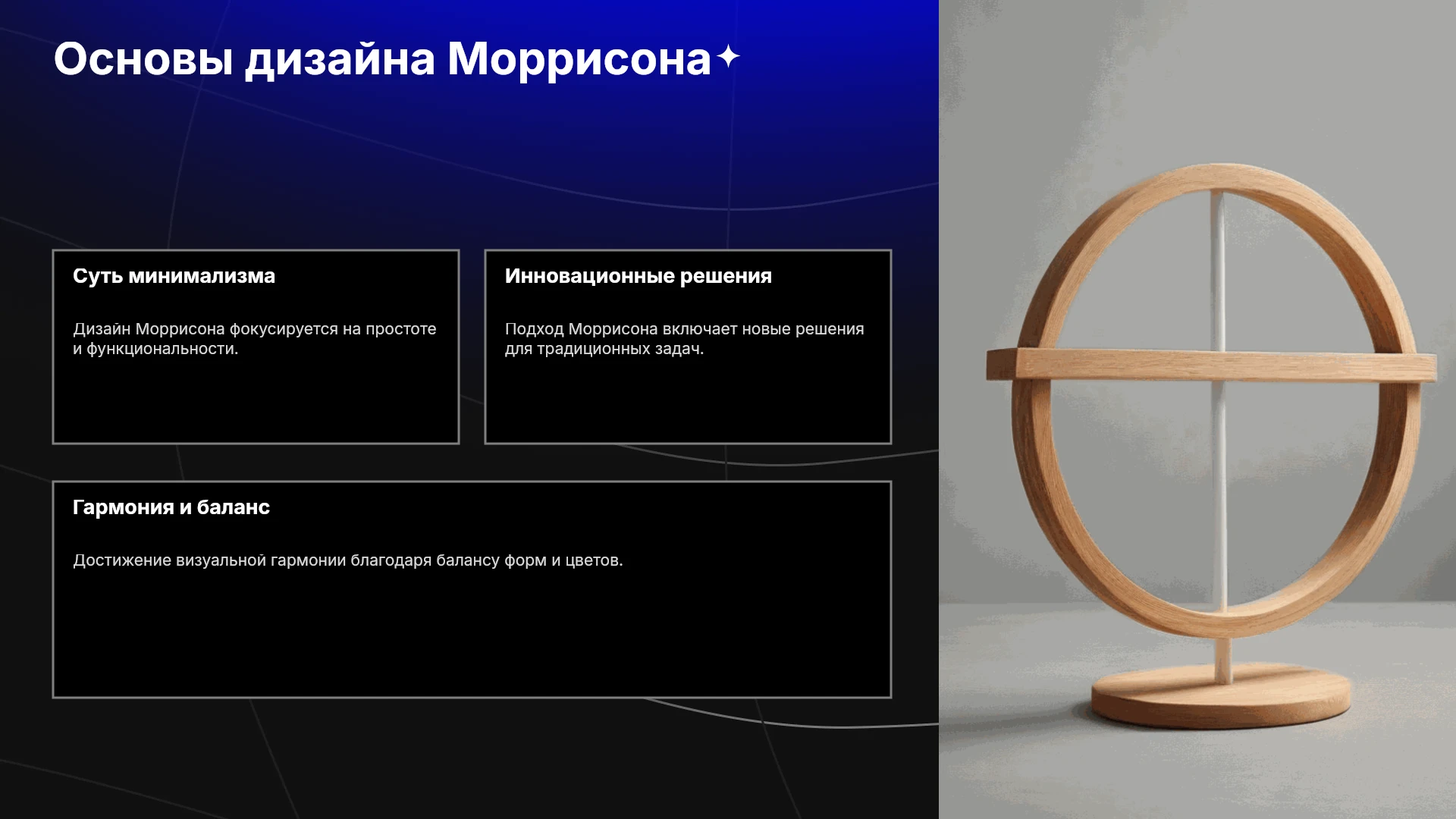 Основы дизайна Моррисона

Суть минимализма

Дизайн Моррисона фокусируется на простоте и функциональности.

Инновационные решения

Подход Моррисона включает новые решения для традиционных задач.

Гармония и баланс

Достижение визуальной гармонии благодаря балансу форм и цветов.